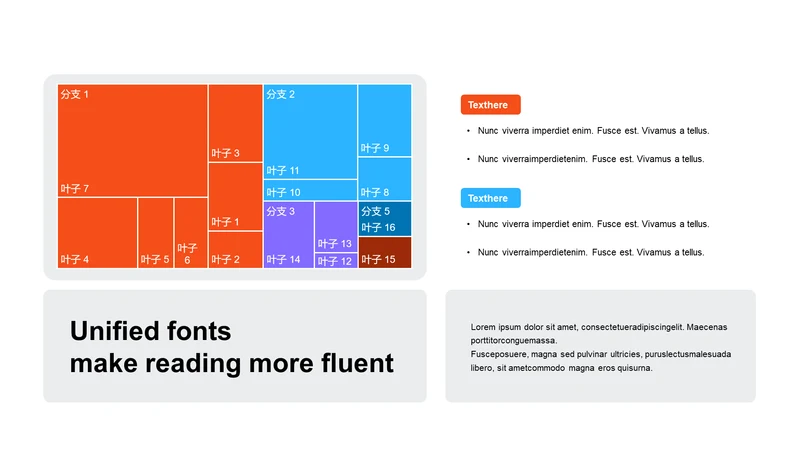 分支 1

叶子 7

叶子 4

叶子 5

叶子 6

叶子 3

叶子 1

叶子 2

分支 2

叶子 11

叶子 10

叶子 9

叶子 8

分支 3

叶子 14

叶子 13

叶子 12

分支 5

叶子 16

叶子 15

Texthere

• Nunc viverra imperdiet enim. Fusce est. Vivamus a tellus.

• Nunc viverraimperdietenim. Fusce est. Vivamus a tellus.

Texthere

• Nunc viverra imperdiet enim. Fusce est. Vivamus a tellus.

• Nunc viverraimperdietenim. Fusce est. Vivamus a tellus.

Unified fonts
make reading more fluent

Lorem ipsum dolor sit amet, consectetueradipiscingelit. Maecenas porttitorconguemassa.
Fusceposuere, magna sed pulvinar ultricies, puruslectusmalesuada libero, sit ametcommodo magna eros quisurna.